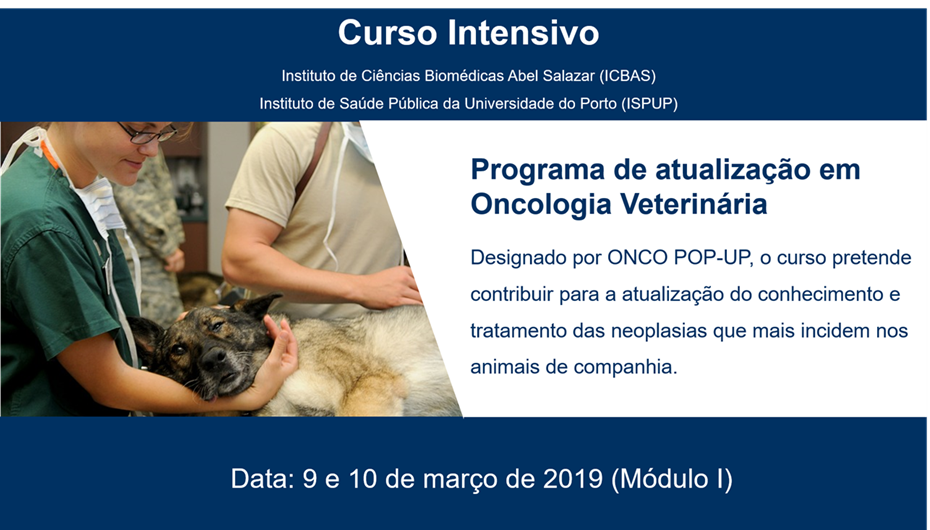 Curso Intensivo

Instituto de Ciências Biomédicas Abel Salazar (ICBAS)

Instituto de Saúde Pública da Universidade do Porto (ISPUP)

Programa de atualização em Oncologia Veterinária

Designado por ONCO POP-UP, o curso pretende contribuir para a atualização do conhecimento e tratamento das neoplasias que mais incidem nos animais de companhia.

Data: 9 e 10 de março de 2019 (Módulo I)